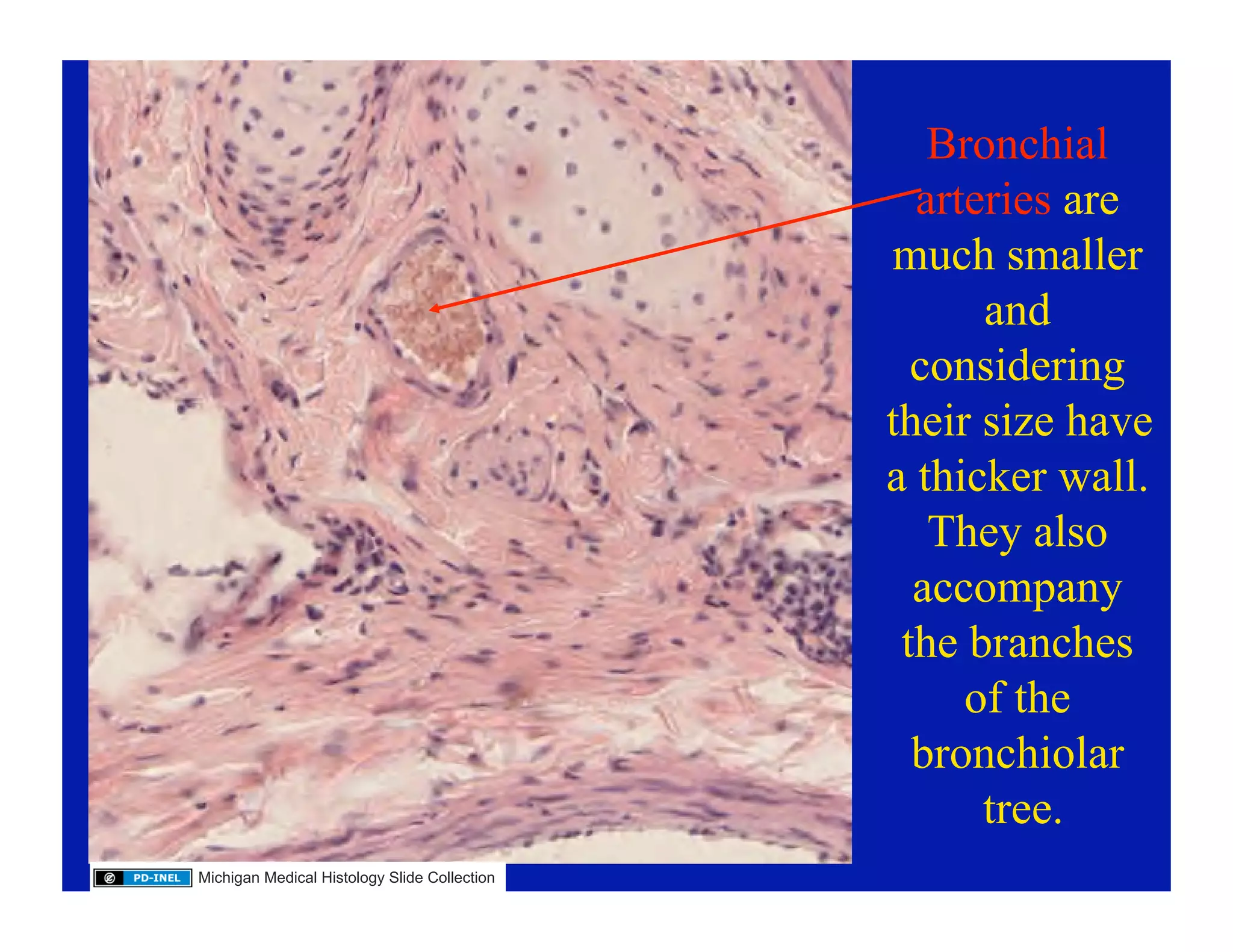 Bronchial arteries are much smaller and considering their size have a thicker wall. They also accompany the branches of the bronchiolar tree.

PD-INEL Michigan Medical Histology Slide Collection